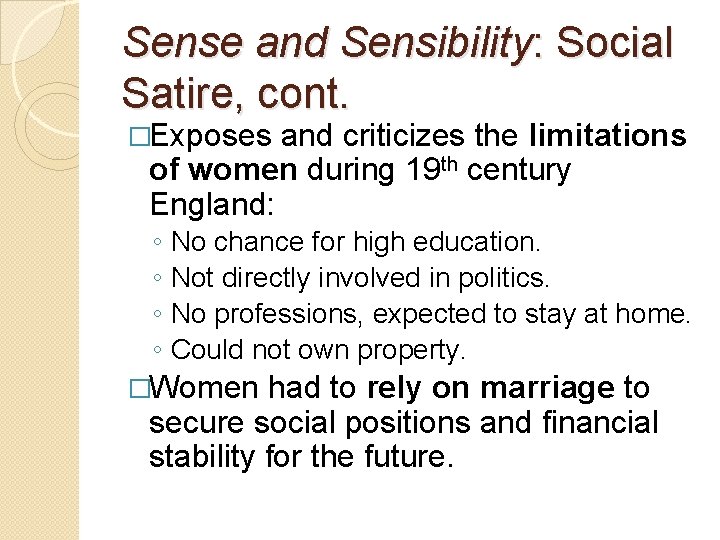 Sense and Sensibility: Social Satire, cont.

□Exposes and criticizes the limitations of women during 19th century England:

◦ No chance for high education.
◦ Not directly involved in politics.
◦ No professions, expected to stay at home.
◦ Could not own property.

□Women had to rely on marriage to secure social positions and financial stability for the future.